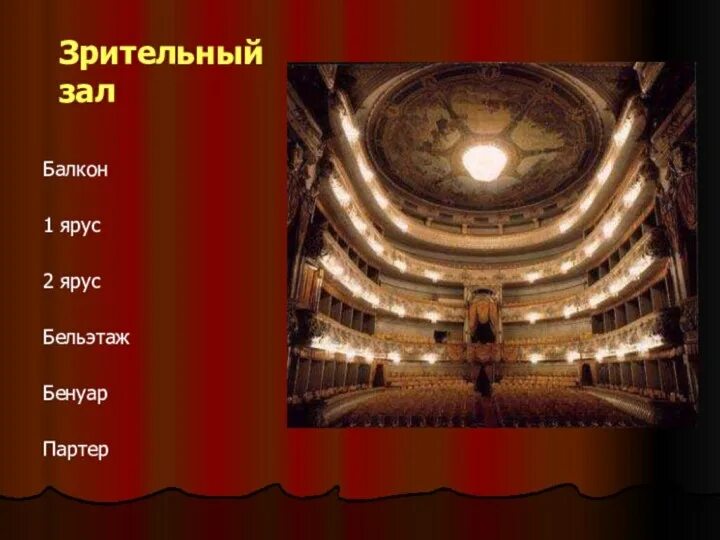 Зрительный зал

Балкон

1 ярус

2 ярус

Бельэтаж

Бенуар

Партер